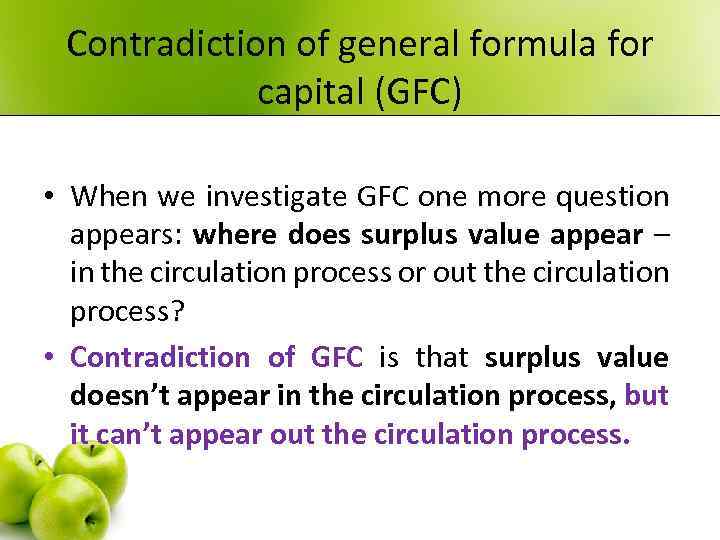 Contradiction of general formula for capital (GFC)

• When we investigate GFC one more question appears: where does surplus value appear – in the circulation process or out the circulation process?

• Contradiction of GFC is that surplus value doesn't appear in the circulation process, but it can't appear out the circulation process.